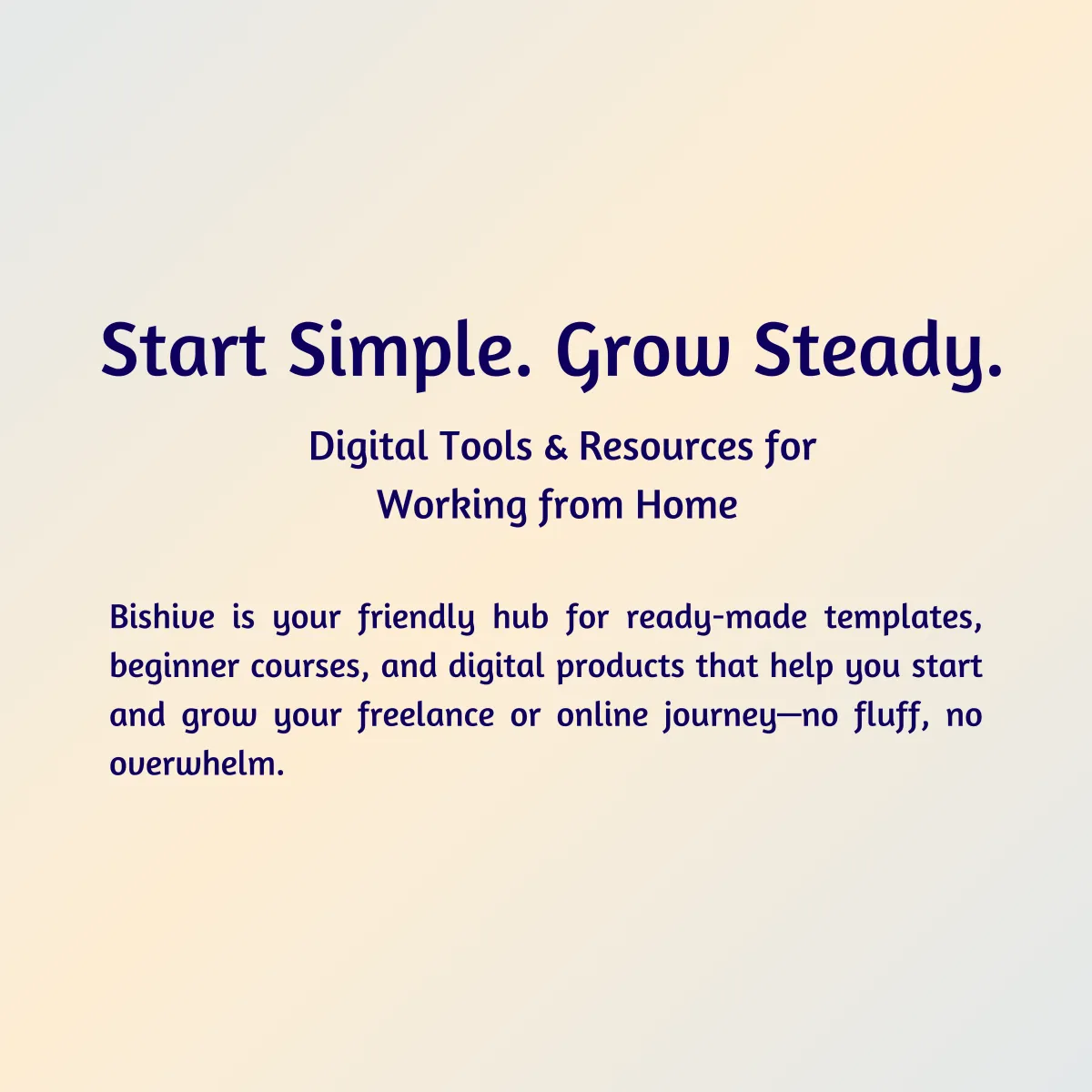 Start Simple. Grow Steady.

Digital Tools & Resources for Working from Home

Bishive is your friendly hub for ready-made templates, beginner courses, and digital products that help you start and grow your freelance or online journey—no fluff, no overwhelm.